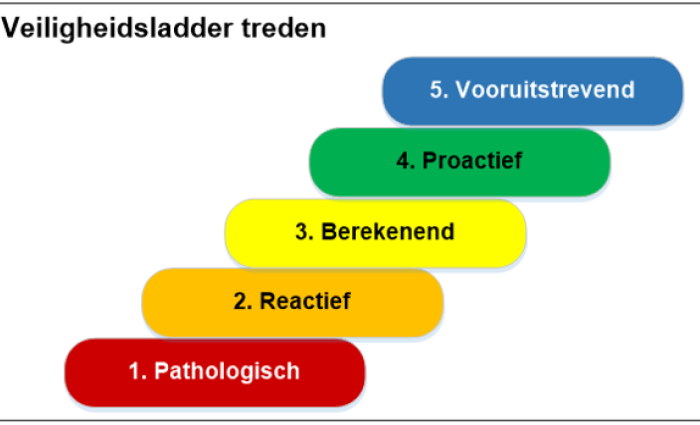 Veiligheidsladder treden

5. Vooruitstrevend

4. Proactief

3. Berekenend

2. Reactief

1. Pathologisch